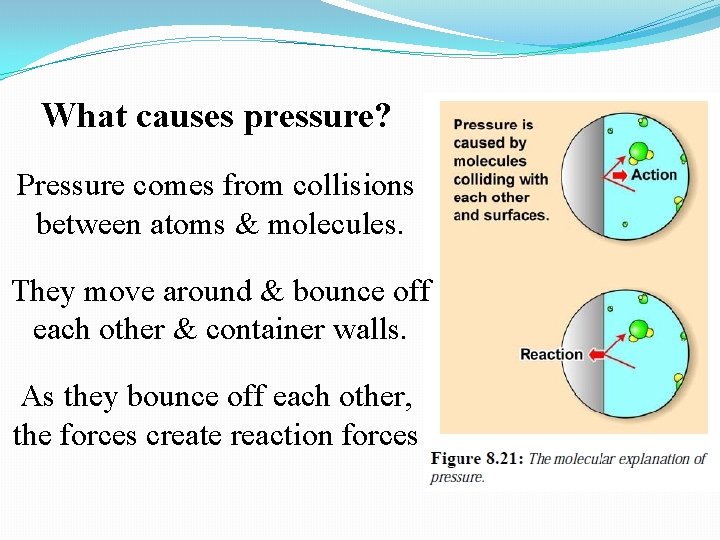 What causes pressure?

Pressure comes from collisions between atoms & molecules.

They move around & bounce off each other & container walls.

As they bounce off each other, the forces create reaction forces

Pressure is caused by molecules colliding with each other and surfaces.

Action

Reaction

Figure 8.21: The molecular explanation of pressure.